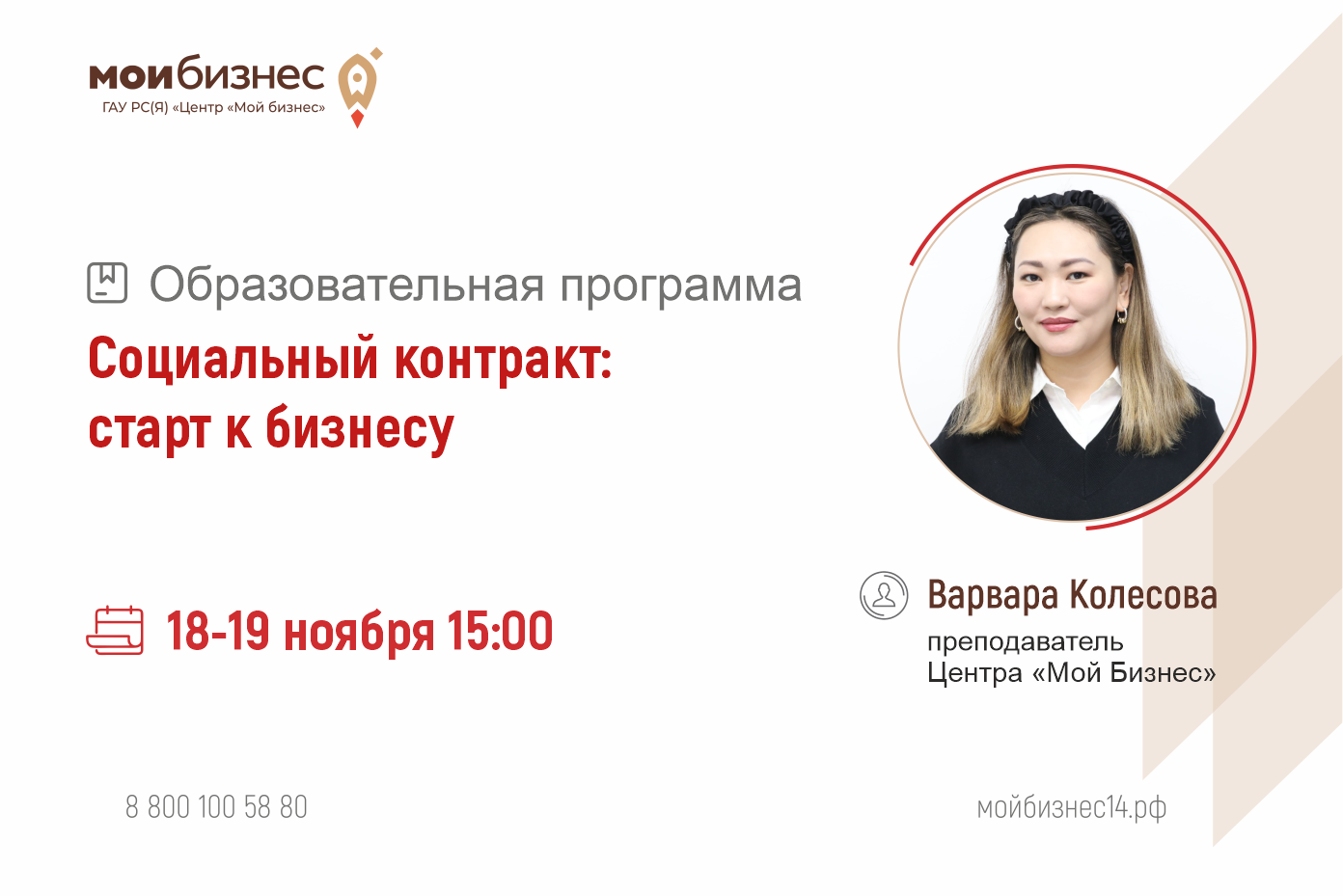 мойбизнес
ГАУ РС(Я) «Центр «Мой бизнес»

Образовательная программа

Социальный контракт: старт к бизнесу

18-19 ноября 15:00

Варвара Колесова
преподаватель
Центра «Мой Бизнес»

8 800 100 58 80

мойбизнес14.рф